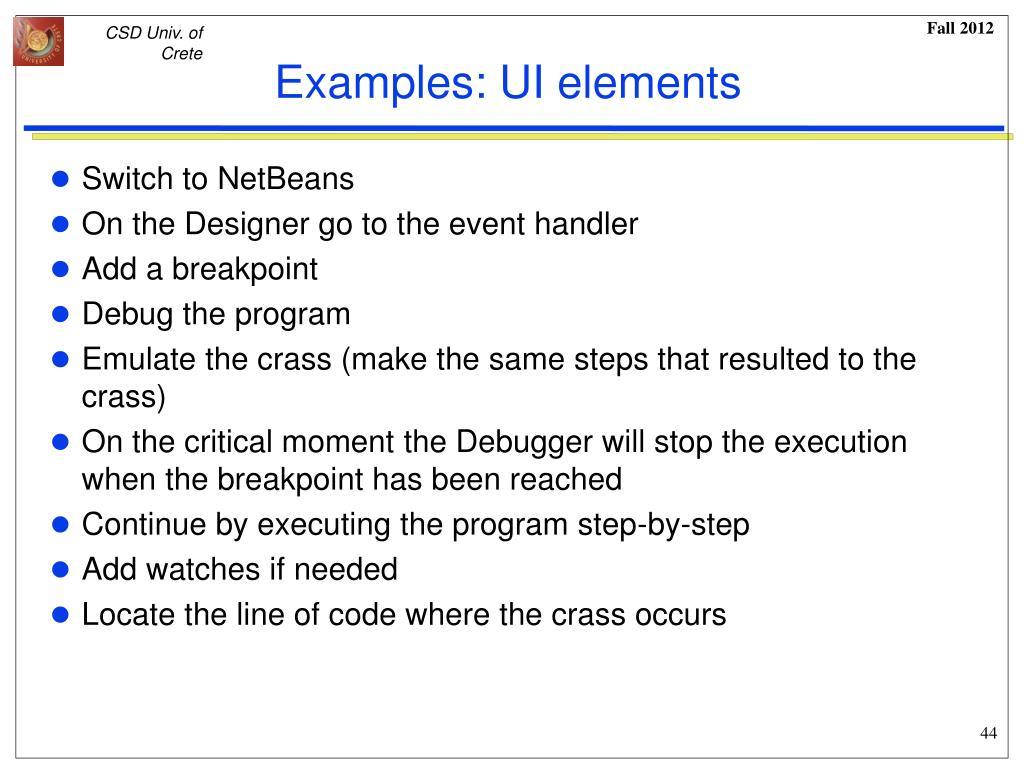 CSD Univ. of Crete

Fall 2012

Examples: UI elements

- Switch to NetBeans
- On the Designer go to the event handler
- Add a breakpoint
- Debug the program
- Emulate the crass (make the same steps that resulted to the crass)
- On the critical moment the Debugger will stop the execution when the breakpoint has been reached
- Continue by executing the program step-by-step
- Add watches if needed
- Locate the line of code where the crass occurs

44